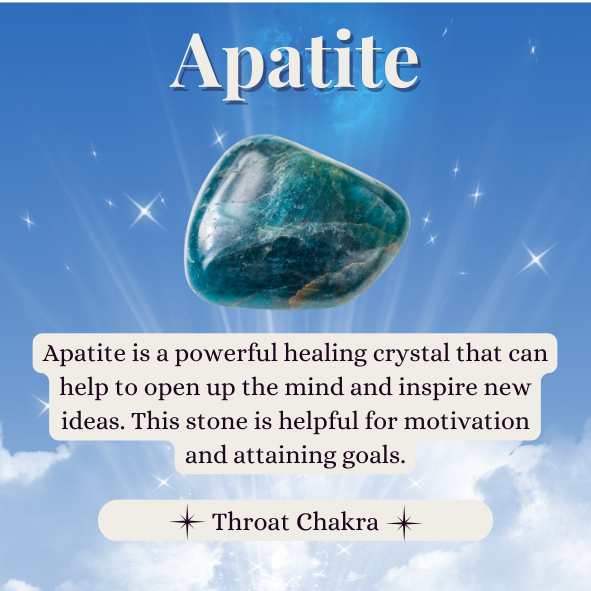 Apatite

Apatite is a powerful healing crystal that can help to open up the mind and inspire new ideas. This stone is helpful for motivation and attaining goals.

Throat Chakra